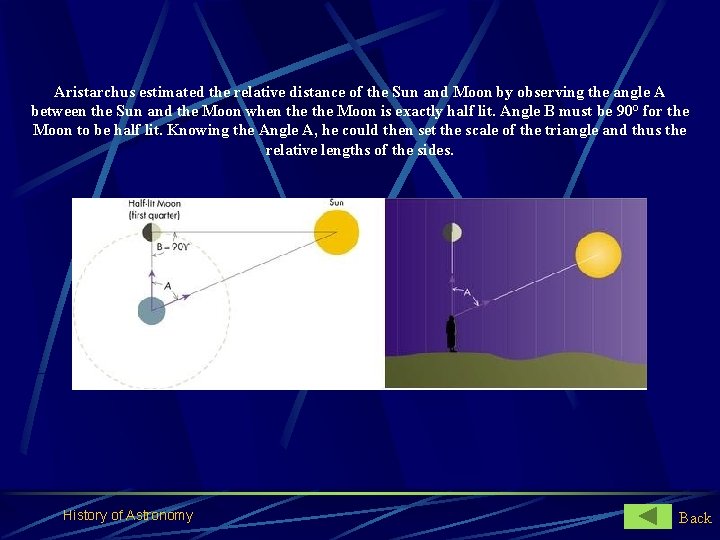 Aristarchus estimated the relative distance of the Sun and Moon by observing the angle A between the Sun and the Moon when the the Moon is exactly half lit. Angle B must be $90^o$ for the Moon to be half lit. Knowing the Angle A, he could then set the scale of the triangle and thus the relative lengths of the sides.

Half-lit Moon (first quarter)

Sun

$B = 90°$

A

A

History of Astronomy

Back